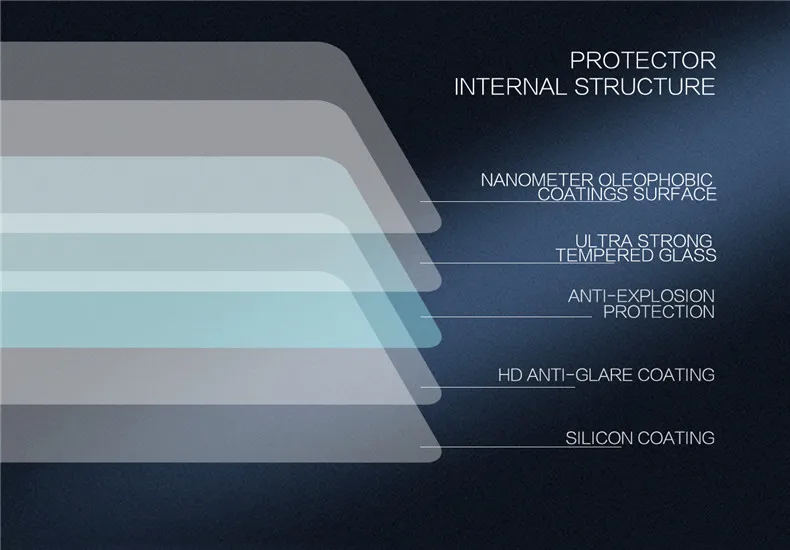 PROTECTOR
INTERNAL STRUCTURE

NANOMETER OLEOPHOBIC
COATINGS SURFACE

ULTRA STRONG
TEMPERED GLASS

ANTI-EXPLOSION
PROTECTION

HD ANTI-GLARE COATING

SILICON COATING